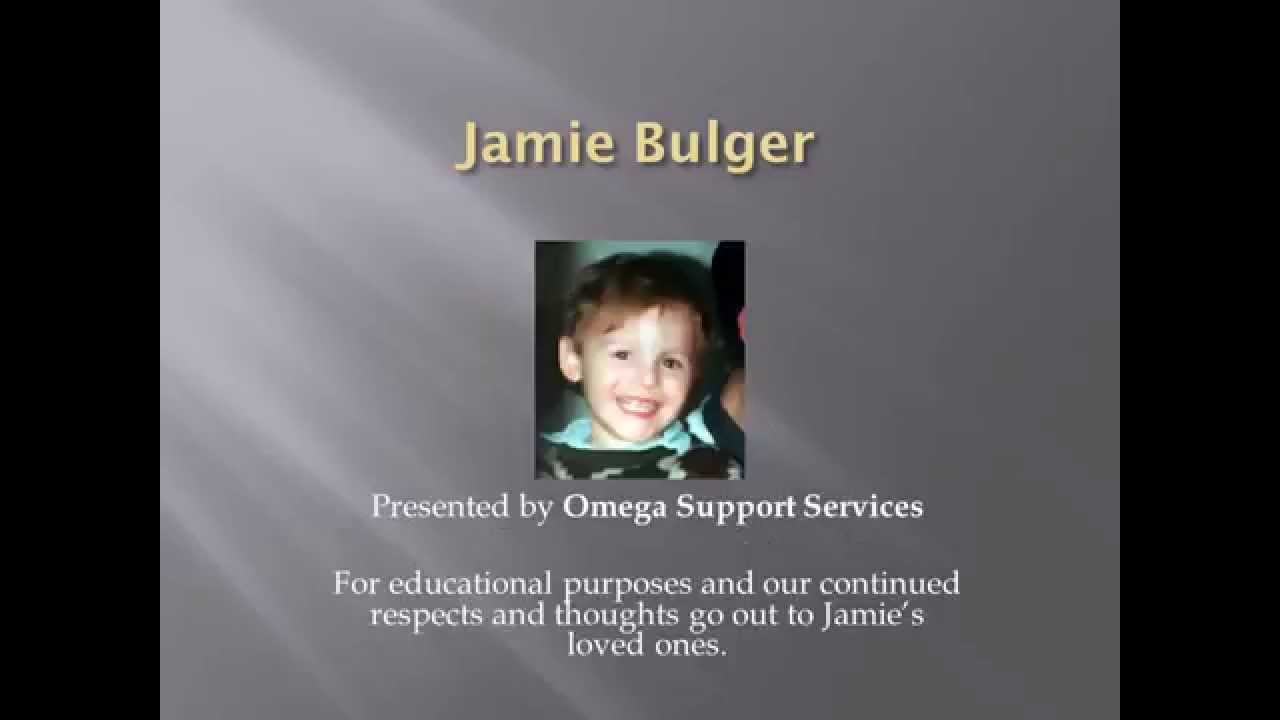 Jamie Bulger

Presented by Omega Support Services

For educational purposes and our continued respects and thoughts go out to Jamie's loved ones.